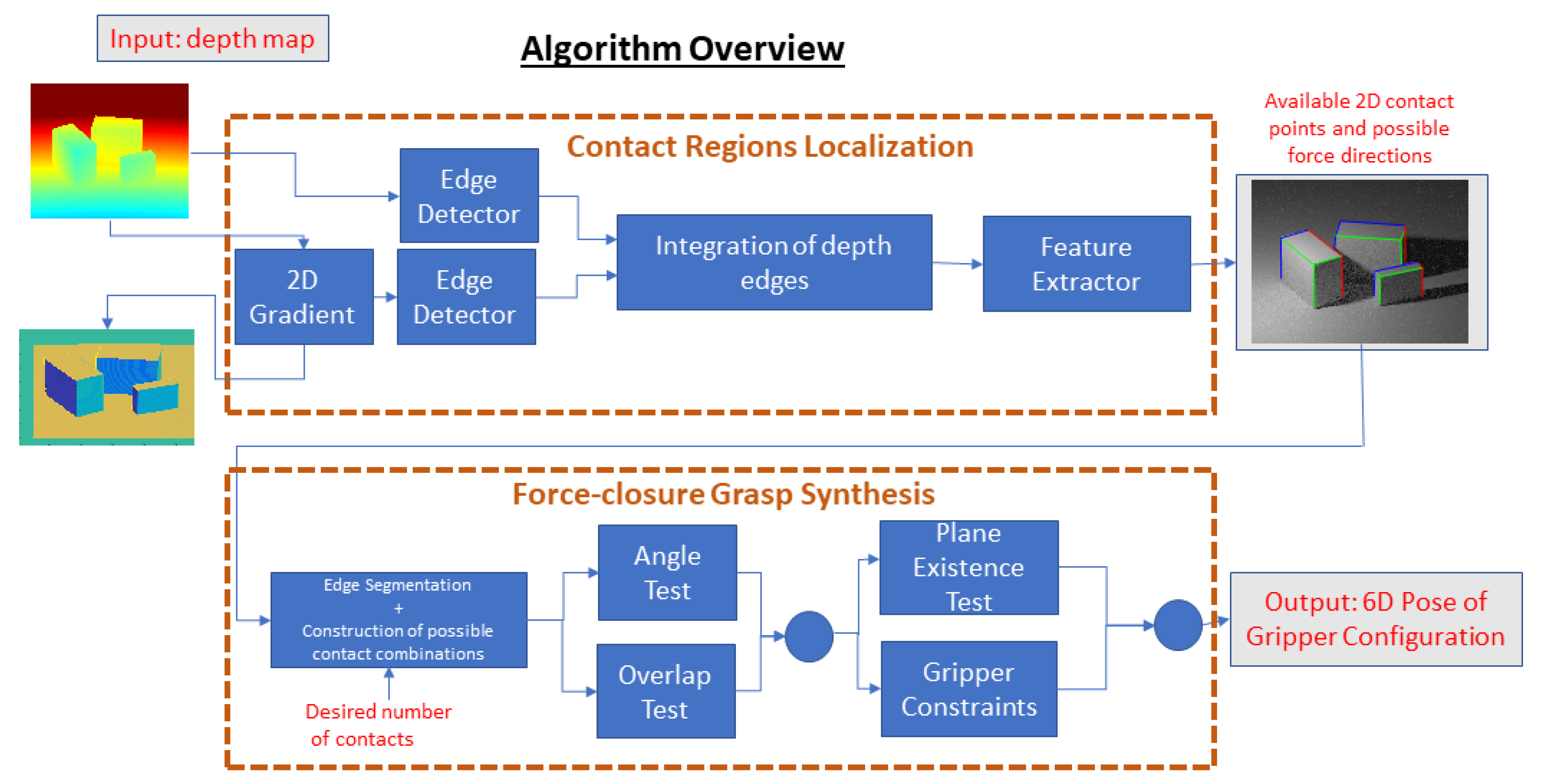 Input: depth map

Algorithm Overview

Contact Regions Localization

Edge Detector

2D Gradient

Edge Detector

Integration of depth edges

Feature Extractor

Available 2D contact points and possible force directions

Force-closure Grasp Synthesis

Edge Segmentation + Construction of possible contact combinations

Desired number of contacts

Angle Test

Overlap Test

Plane Existence Test

Gripper Constraints

Output: 6D Pose of Gripper Configuration